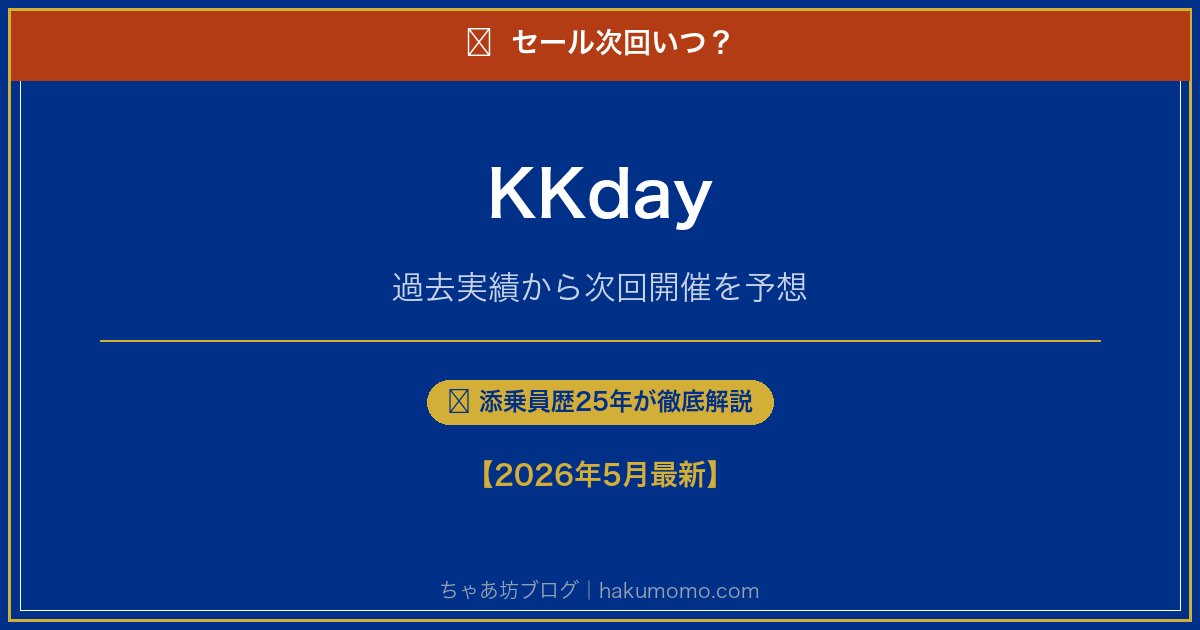 セール次回いつ？

KKday

過去実績から次回開催を予想

添乗員歴25年が徹底解説

【2026年5月最新】

ちゃあ坊ブログ｜hakumomo.com